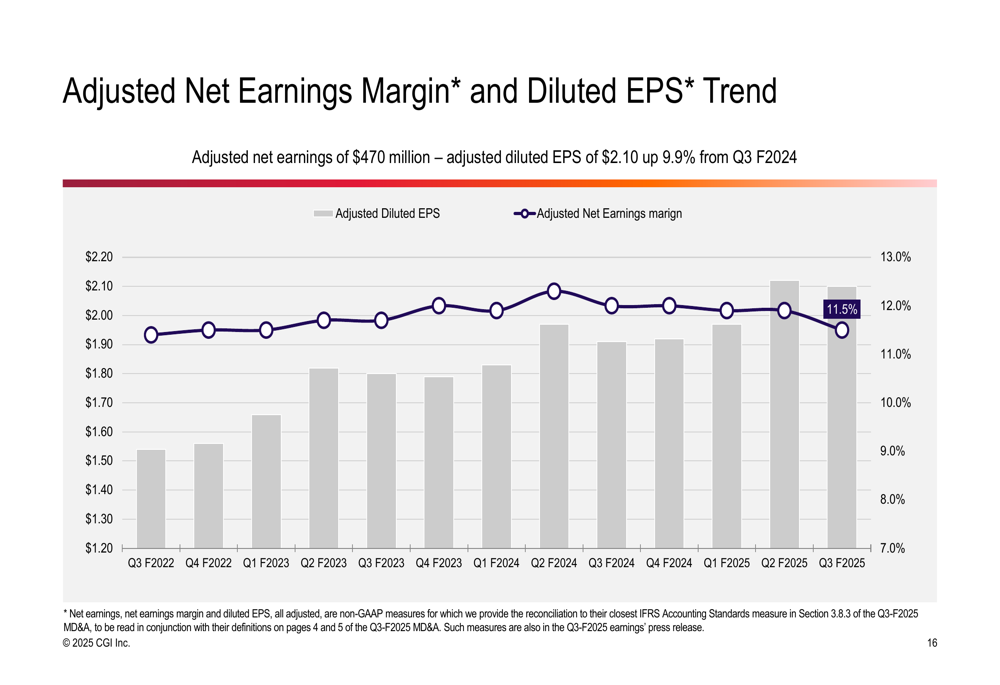 Adjusted Net Earnings Margin* and Diluted EPS* Trend

Adjusted net earnings of $470 million – adjusted diluted EPS of $2.10 up 9.9% from Q3 F2024

Adjusted Diluted EPS
Adjusted Net Earnings marign

$2.20
$2.10
$2.00
$1.90
$1.80
$1.70
$1.60
$1.50
$1.40
$1.30
$1.20

13.0%
12.0%
11.0%
10.0%
9.0%
8.0%
7.0%

11.5%

Q3 F2022 Q4 F2022 Q1 F2023 Q2 F2023 Q3 F2023 Q4 F2023 Q1 F2024 Q2 F2024 Q3 F2024 Q4 F2024 Q1 F2025 Q2 F2025 Q3 F2025

* Net earnings, net earnings margin and diluted EPS, all adjusted, are non-GAAP measures for which we provide the reconciliation to their closest IFRS Accounting Standards measure in Section 3.8.3 of the Q3-F2025 MD&A, to be read in conjunction with their definitions on pages 4 and 5 of the Q3-F2025 MD&A. Such measures are also in the Q3-F2025 earnings' press release.
© 2025 CGI Inc.
16